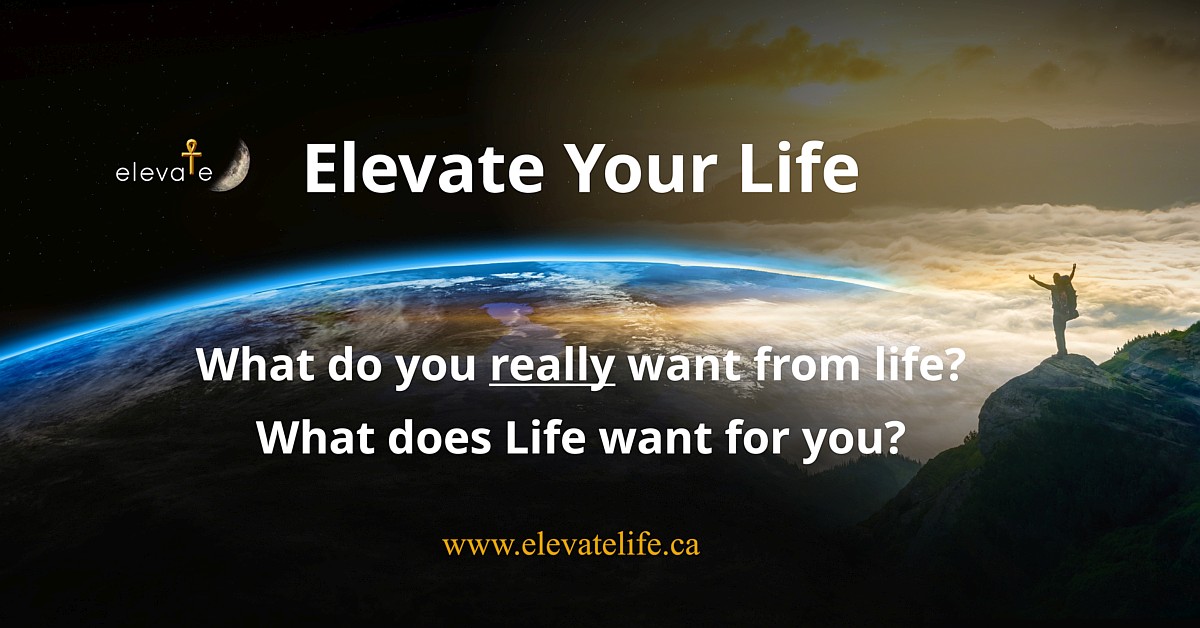 elevate

Elevate Your Life

What do you really want from life?
What does Life want for you?

www.elevatelife.ca